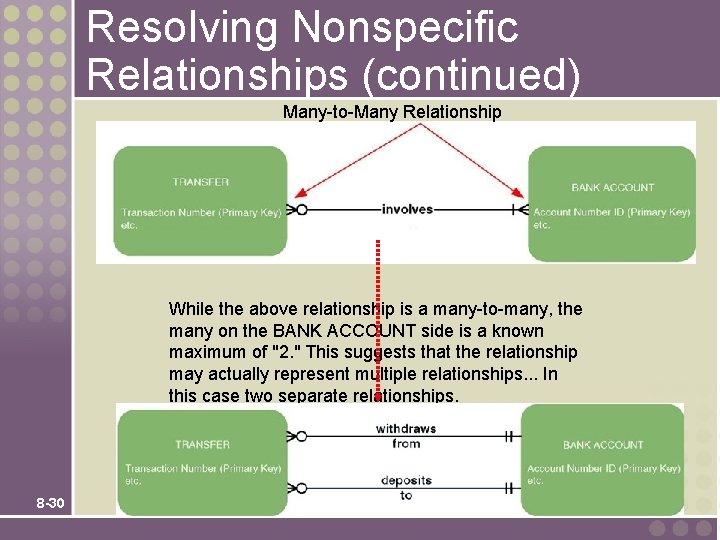 Resolving Nonspecific Relationships (continued)

Many-to-Many Relationship

TRANSFER

Transaction Number (Primary Key) etc.

involves

BANK ACCOUNT

Account Number ID (Primary Key) etc.

While the above relationship is a many-to-many, the many on the BANK ACCOUNT side is a known maximum of "2." This suggests that the relationship may actually represent multiple relationships... In this case two separate relationships.

TRANSFER

Transaction Number (Primary Key) etc.

withdraws from

deposits to

BANK ACCOUNT

Account Number ID (Primary Key) etc.

8-30